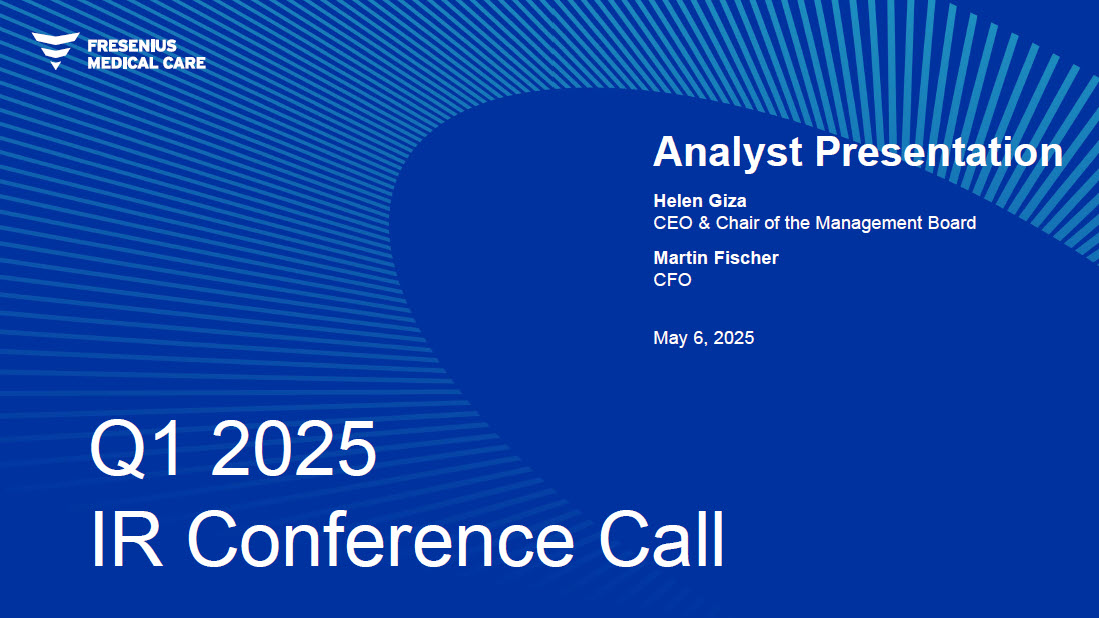 FRESENIUS
MEDICAL CARE

Analyst Presentation

Helen Giza
CEO & Chair of the Management Board

Martin Fischer
CFO

May 6, 2025

Q1 2025
IR Conference Call